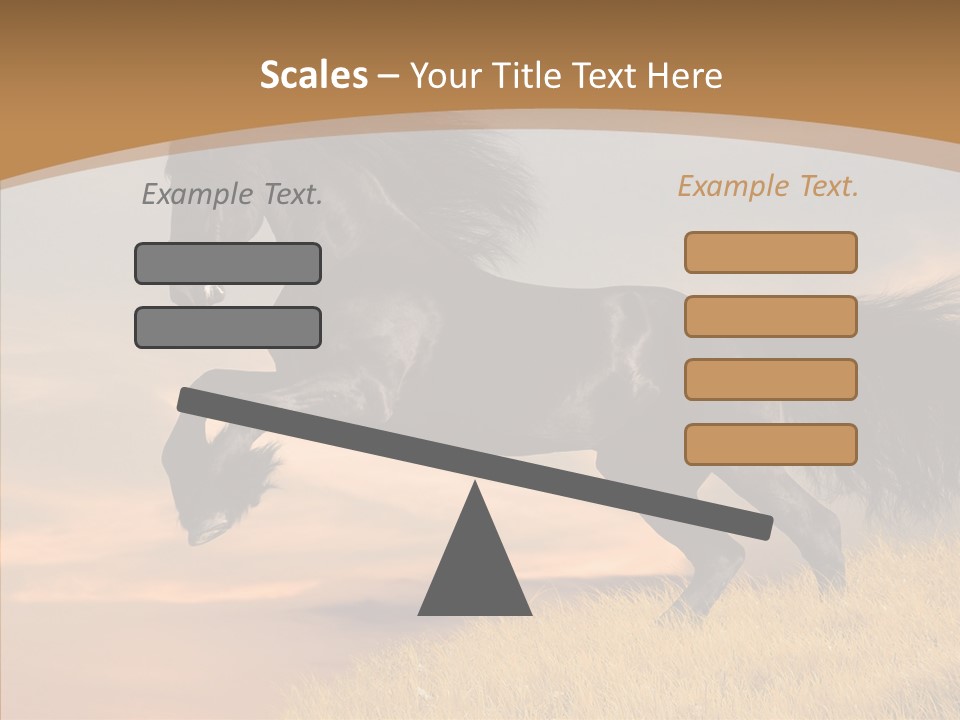 Scales – Your Title Text Here

Example Text.

Example Text.